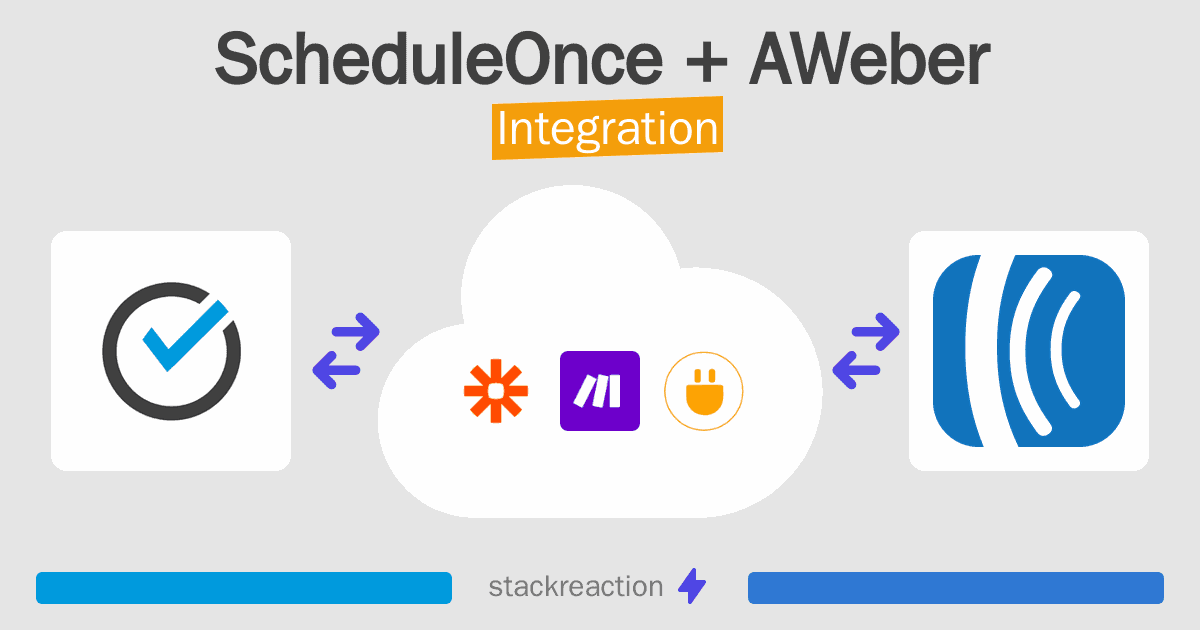 ScheduleOnce + AWeber
Integration

stackreaction